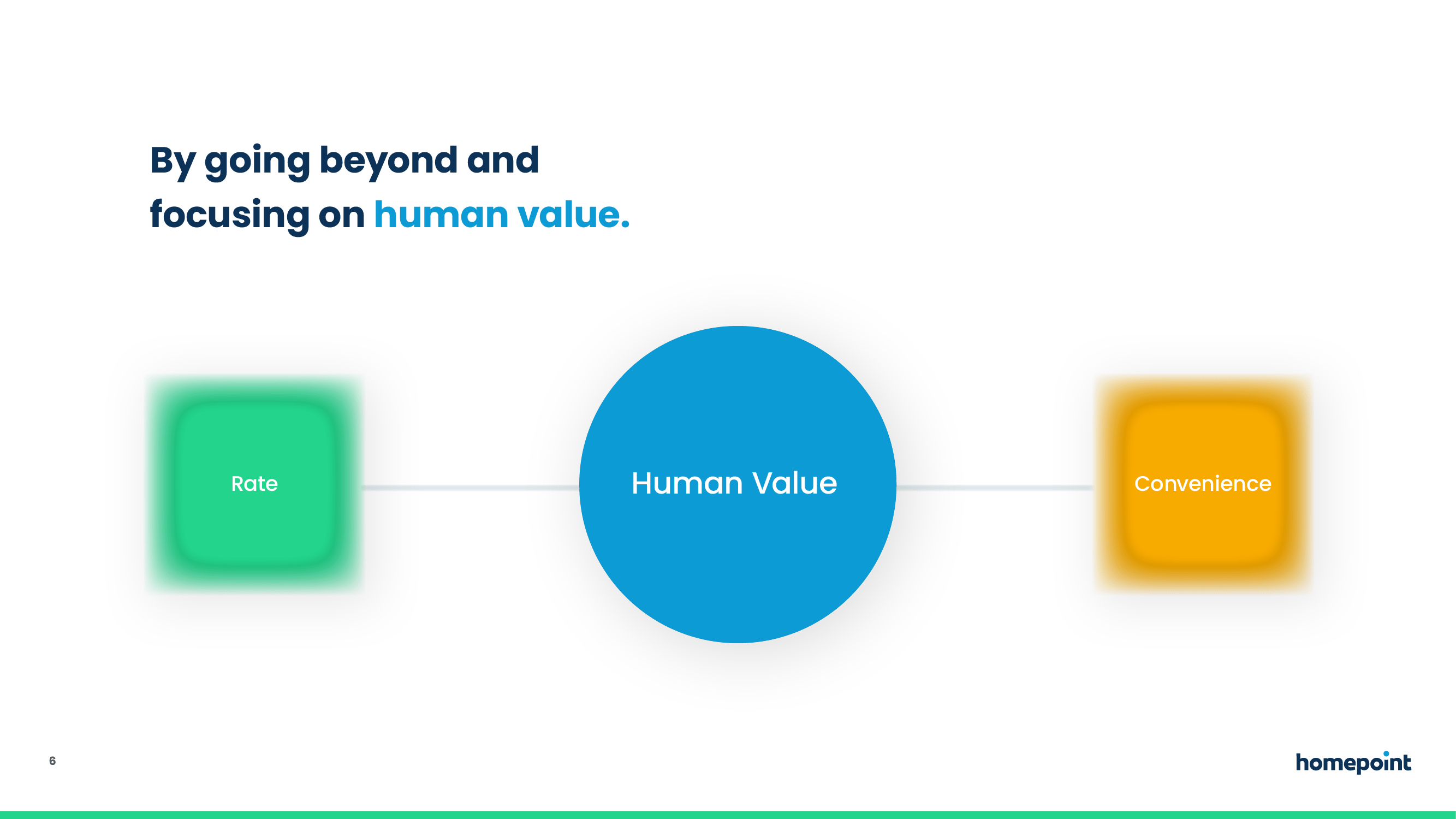 By going beyond and focusing on human value.

Rate

Human Value

Convenience

6

homepoint